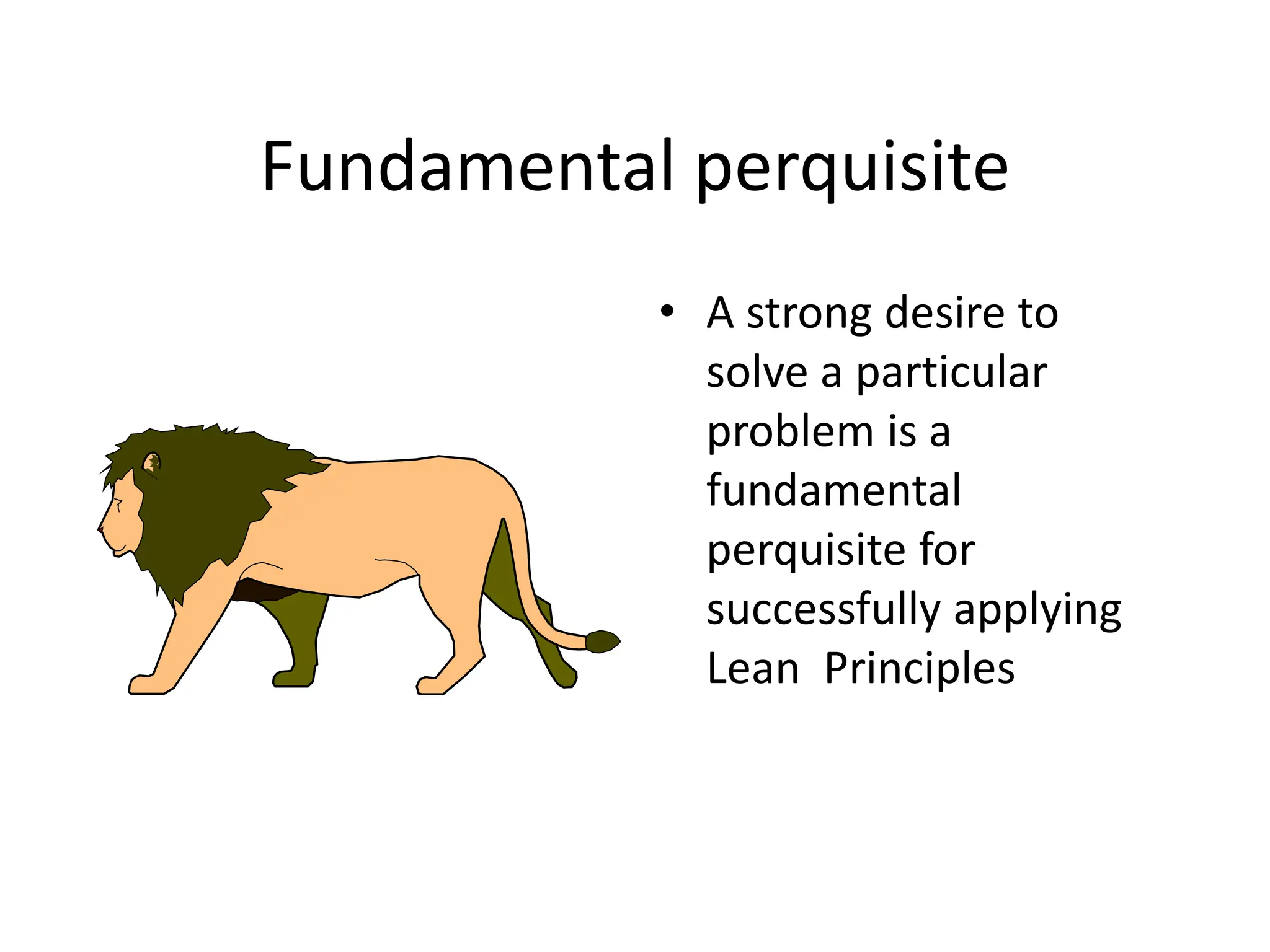 Fundamental perquisite

• A strong desire to solve a particular problem is a fundamental perquisite for successfully applying Lean  Principles